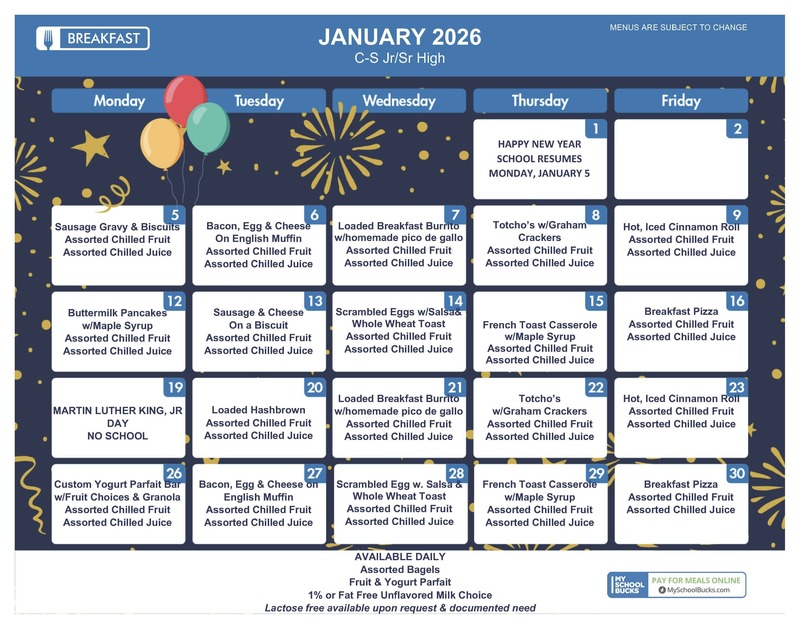 BREAKFAST

JANUARY 2026
C-S Jr/Sr High

MENUS ARE SUBJECT TO CHANGE

| Monday | Tuesday | Wednesday | Thursday | Friday |
|---|---|---|---|---|
| | | | 1 HAPPY NEW YEAR SCHOOL RESUMES MONDAY, JANUARY 5 | 2 |
| 5 Sausage Gravy & Biscuits Assorted Chilled Fruit Assorted Chilled Juice | 6 Bacon, Egg & Cheese On English Muffin Assorted Chilled Fruit Assorted Chilled Juice | 7 Loaded Breakfast Burrito w/homemade pico de gallo Assorted Chilled Fruit Assorted Chilled Juice | 8 Totcho's w/Graham Crackers Assorted Chilled Fruit Assorted Chilled Juice | 9 Hot, Iced Cinnamon Roll Assorted Chilled Fruit Assorted Chilled Juice |
| 12 Buttermilk Pancakes w/Maple Syrup Assorted Chilled Fruit Assorted Chilled Juice | 13 Sausage & Cheese On a Biscuit Assorted Chilled Fruit Assorted Chilled Juice | 14 Scrambled Eggs w/Salsa& Whole Wheat Toast Assorted Chilled Fruit Assorted Chilled Juice | 15 French Toast Casserole w/Maple Syrup Assorted Chilled Fruit Assorted Chilled Juice | 16 Breakfast Pizza Assorted Chilled Fruit Assorted Chilled Juice |
| 19 MARTIN LUTHER KING, JR DAY NO SCHOOL | 20 Loaded Hashbrown Assorted Chilled Fruit Assorted Chilled Juice | 21 Loaded Breakfast Burrito w/homemade pico de gallo Assorted Chilled Fruit Assorted Chilled Juice | 22 Totcho's w/Graham Crackers Assorted Chilled Fruit Assorted Chilled Juice | 23 Hot, Iced Cinnamon Roll Assorted Chilled Fruit Assorted Chilled Juice |
| 26 Custom Yogurt Parfait Bar w/Fruit Choices & Granola Assorted Chilled Fruit Assorted Chilled Juice | 27 Bacon, Egg & Cheese on English Muffin Assorted Chilled Fruit Assorted Chilled Juice | 28 Scrambled Egg w. Salsa & Whole Wheat Toast Assorted Chilled Fruit Assorted Chilled Juice | 29 French Toast Casserole w/Maple Syrup Assorted Chilled Fruit Assorted Chilled Juice | 30 Breakfast Pizza Assorted Chilled Fruit Assorted Chilled Juice |

AVAILABLE DAILY
Assorted Bagels
Fruit & Yogurt Parfait
1% or Fat Free Unflavored Milk Choice
Lactose free available upon request & documented need

MY SCHOOL BUCKS PAY FOR MEALS ONLINE MySchoolBucks.com